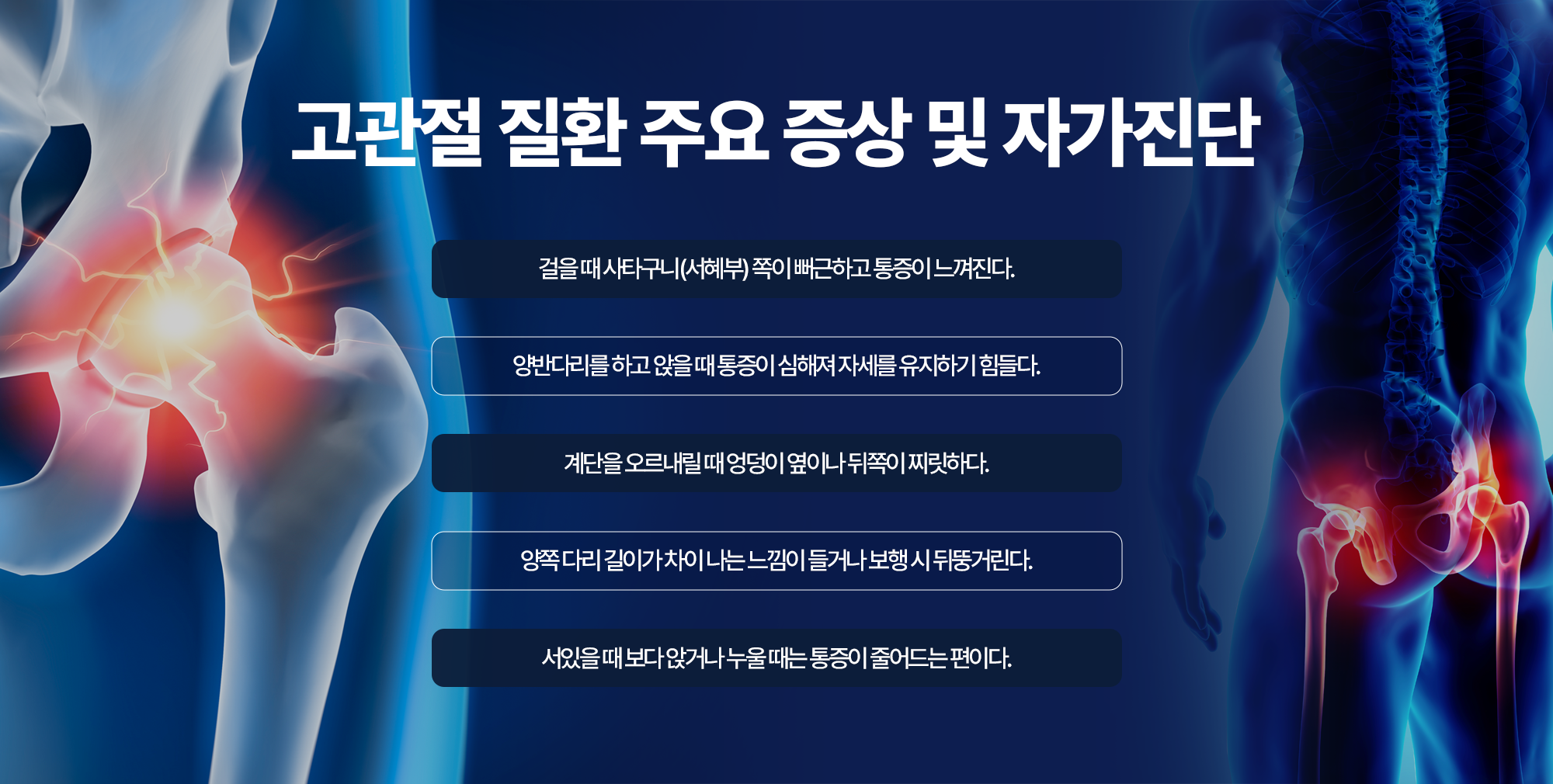 고관절 질환 주요 증상 및 자가진단

걸을 때 사타구니(서혜부) 쪽이 뻐근하고 통증이 느껴진다.

양반다리를 하고 앉을 때 통증이 심해져 자세를 유지하기 힘들다.

계단을 오르내릴 때 엉덩이 옆이나 뒤쪽이 찌릿하다.

양쪽 다리 길이가 차이 나는 느낌이 들거나 보행 시 뒤뚱거린다.

서있을 때 보다 앉거나 누울 때는 통증이 줄어드는 편이다.